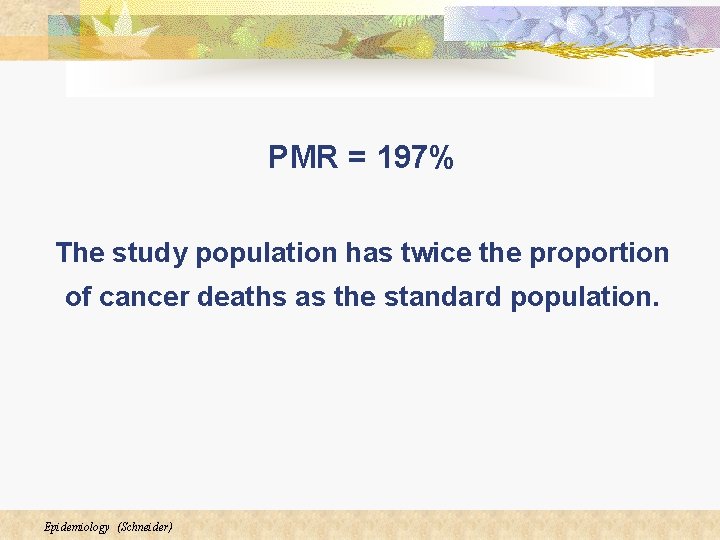 PMR = 197%

The study population has twice the proportion of cancer deaths as the standard population.

Epidemiology (Schneider)